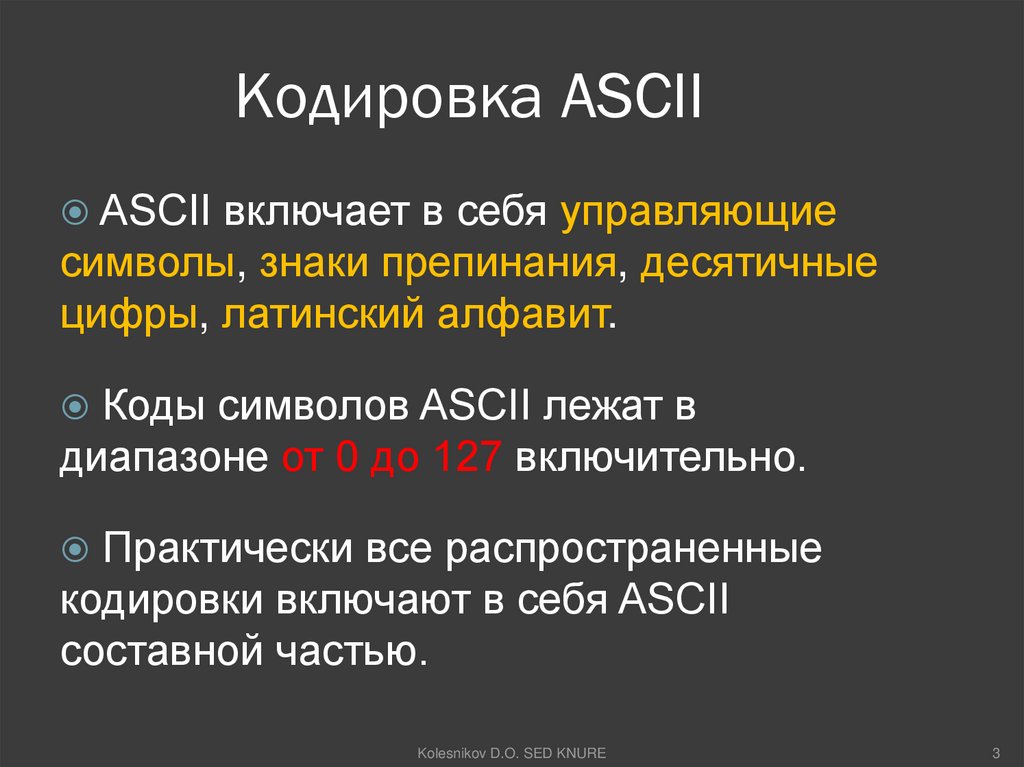 Кодировка ASCII

ASCII включает в себя управляющие символы, знаки препинания, десятичные цифры, латинский алфавит.

Коды символов ASCII лежат в диапазоне от 0 до 127 включительно.

Практически все распространенные кодировки включают в себя ASCII составной частью.

Kolesnikov D.O. SED KNURE

3